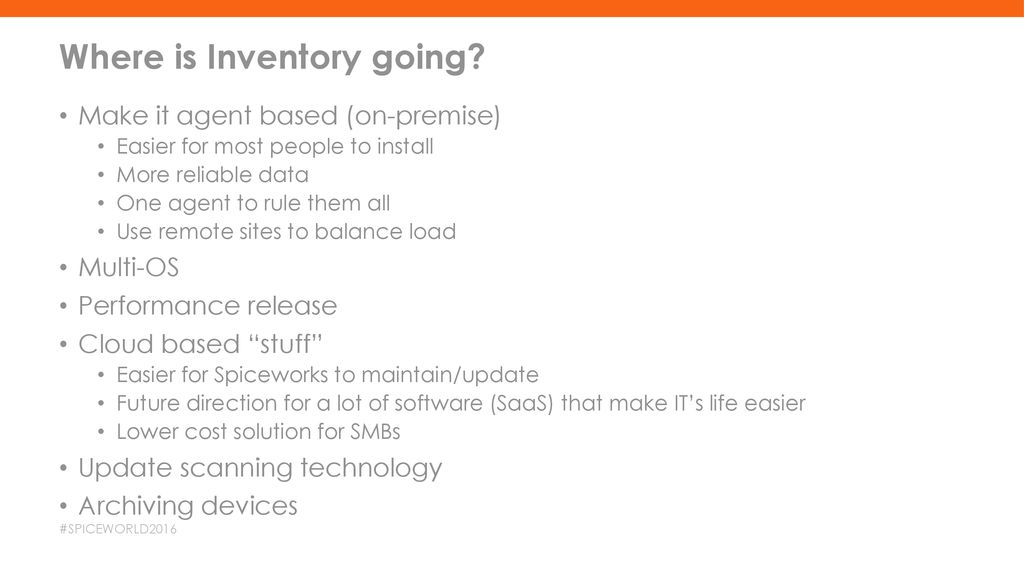 Where is Inventory going?

• Make it agent based (on-premise)
  • Easier for most people to install
  • More reliable data
  • One agent to rule them all
  • Use remote sites to balance load
• Multi-OS
• Performance release
• Cloud based “stuff”
  • Easier for Spiceworks to maintain/update
  • Future direction for a lot of software (SaaS) that make IT’s life easier
  • Lower cost solution for SMBs
• Update scanning technology
• Archiving devices

#SPICEWORLD2016